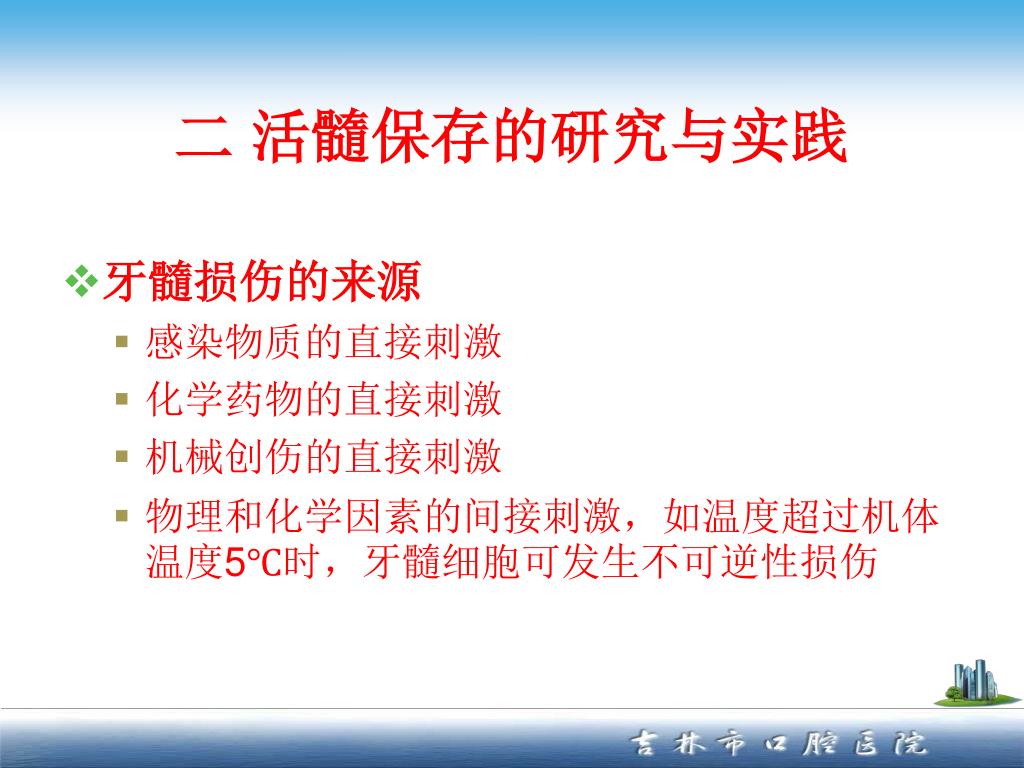 二 活髓保存的研究与实践

❖牙髓损伤的来源

▪ 感染物质的直接刺激
▪ 化学药物的直接刺激
▪ 机械创伤的直接刺激
▪ 物理和化学因素的间接刺激，如温度超过机体温度5°C时，牙髓细胞可发生不可逆性损伤

吉林市口腔医院